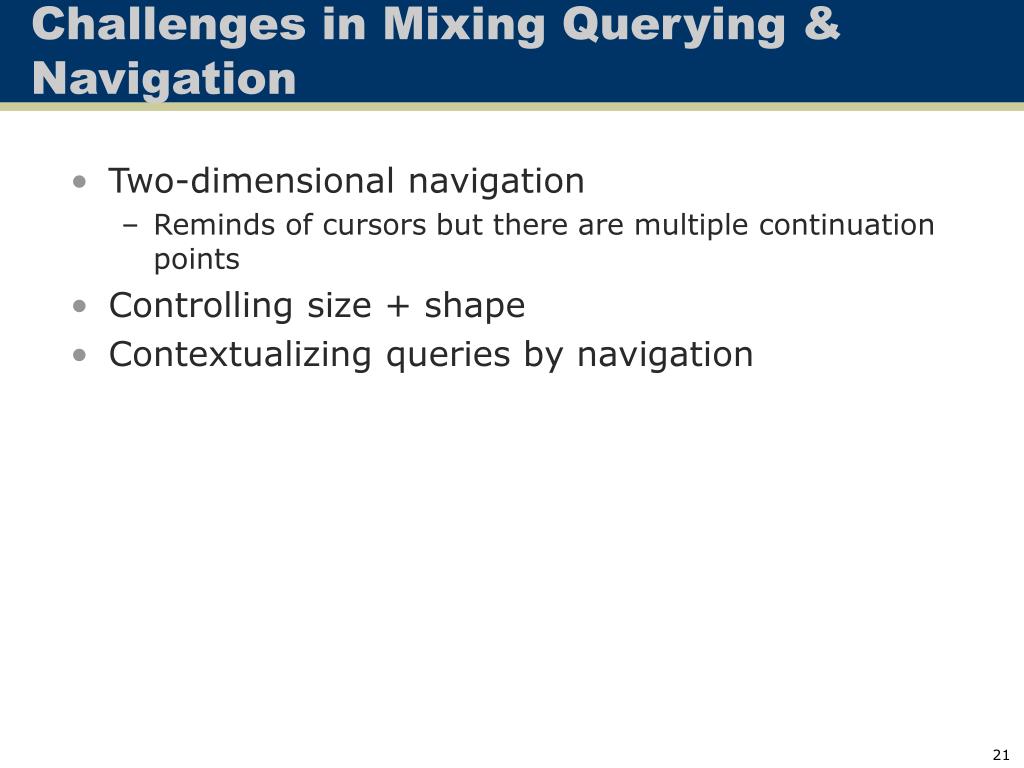 Challenges in Mixing Querying & Navigation

• Two-dimensional navigation
– Reminds of cursors but there are multiple continuation points
• Controlling size + shape
• Contextualizing queries by navigation

21